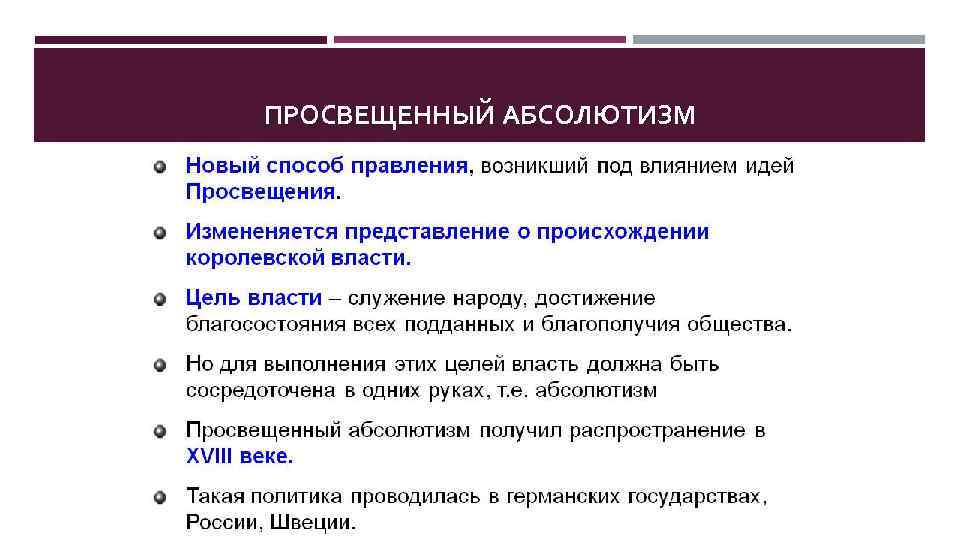 ПРОСВЕЩЕННЫЙ АБСОЛЮТИЗМ

Новый способ правления, возникший под влиянием идей Просвещения.

Измененяется представление о происхождении королевской власти.

Цель власти – служение народу, достижение благосостояния всех подданных и благополучия общества.

Но для выполнения этих целей власть должна быть сосредоточена в одних руках, т.е. абсолютизм

Просвещенный абсолютизм получил распространение в XVIII веке.

Такая политика проводилась в германских государствах, России, Швеции.